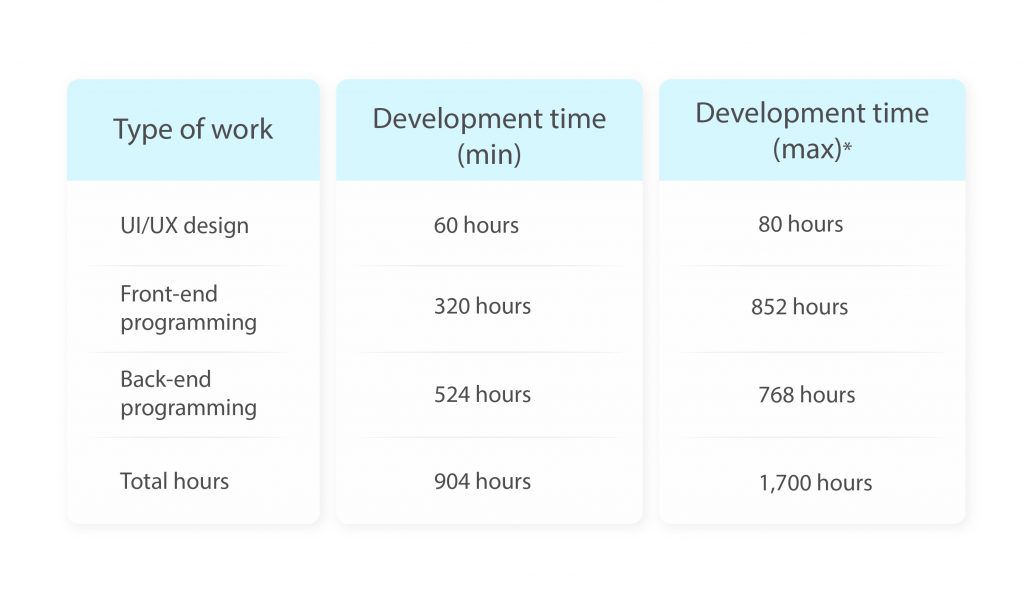 | Type of work | Development time (min) | Development time (max)* |
|---|---|---|
| UI/UX design | 60 hours | 80 hours |
| Front-end programming | 320 hours | 852 hours |
| Back-end programming | 524 hours | 768 hours |
| Total hours | 904 hours | 1,700 hours |